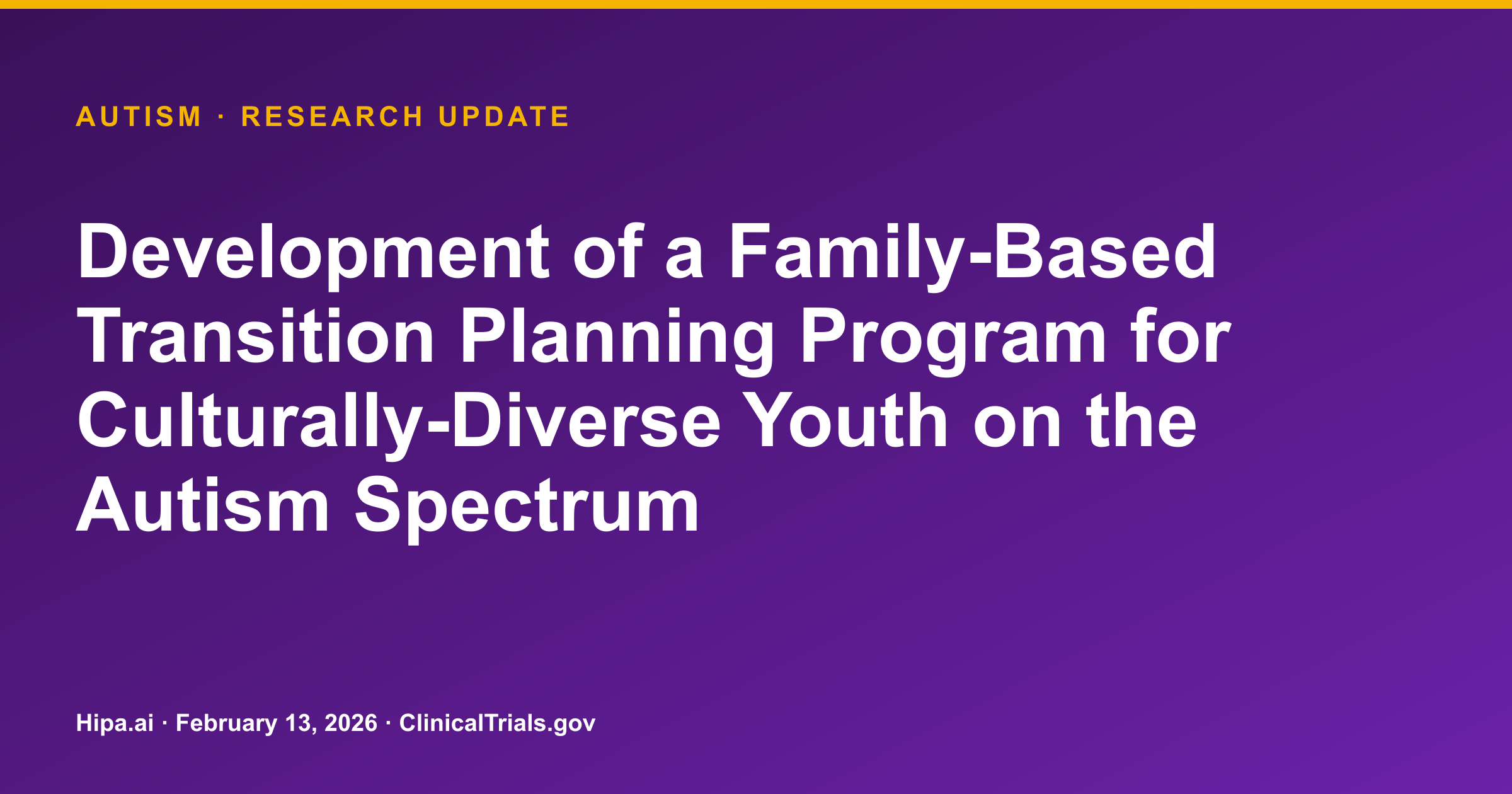 AUTISM · RESEARCH UPDATE

Development of a Family-Based Transition Planning Program for Culturally-Diverse Youth on the Autism Spectrum

Hipa.ai · February 13, 2026 · ClinicalTrials.gov